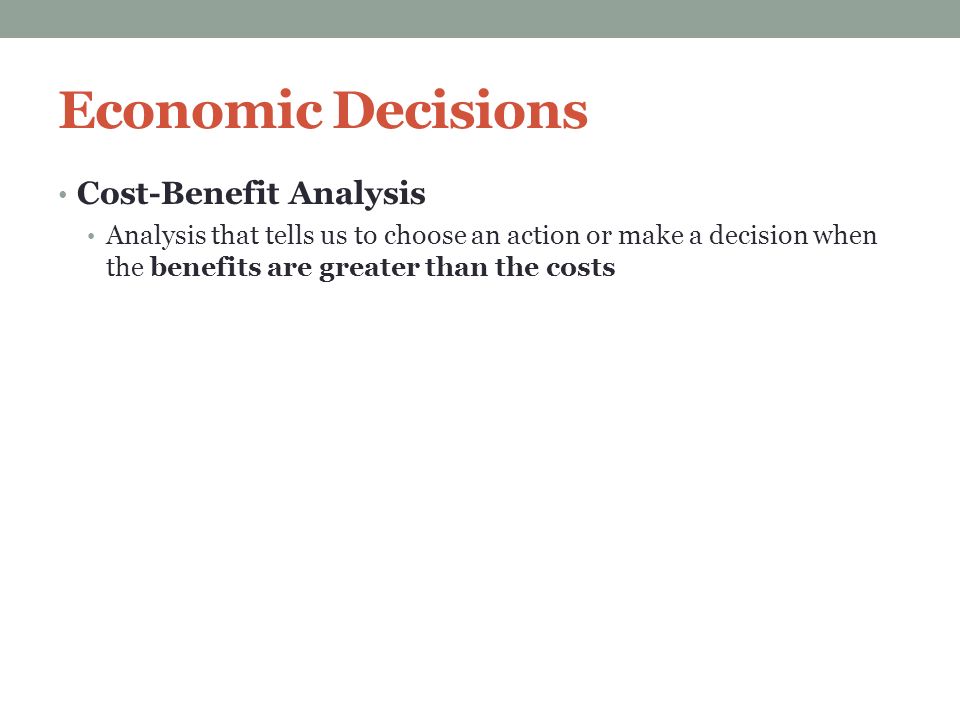 Economic Decisions

• Cost-Benefit Analysis
  • Analysis that tells us to choose an action or make a decision when the benefits are greater than the costs